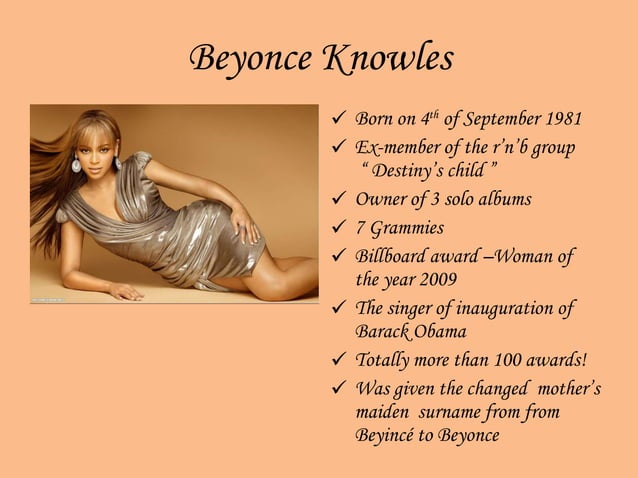 Beyonce Knowles

✓ Born on 4$^{th}$ of September 1981
✓ Ex-member of the r'n'b group " Destiny's child "
✓ Owner of 3 solo albums
✓ 7 Grammies
✓ Billboard award –Woman of the year 2009
✓ The singer of inauguration of Barack Obama
✓ Totally more than 100 awards!
✓ Was given the changed mother's maiden surname from from Beyincé to Beyonce